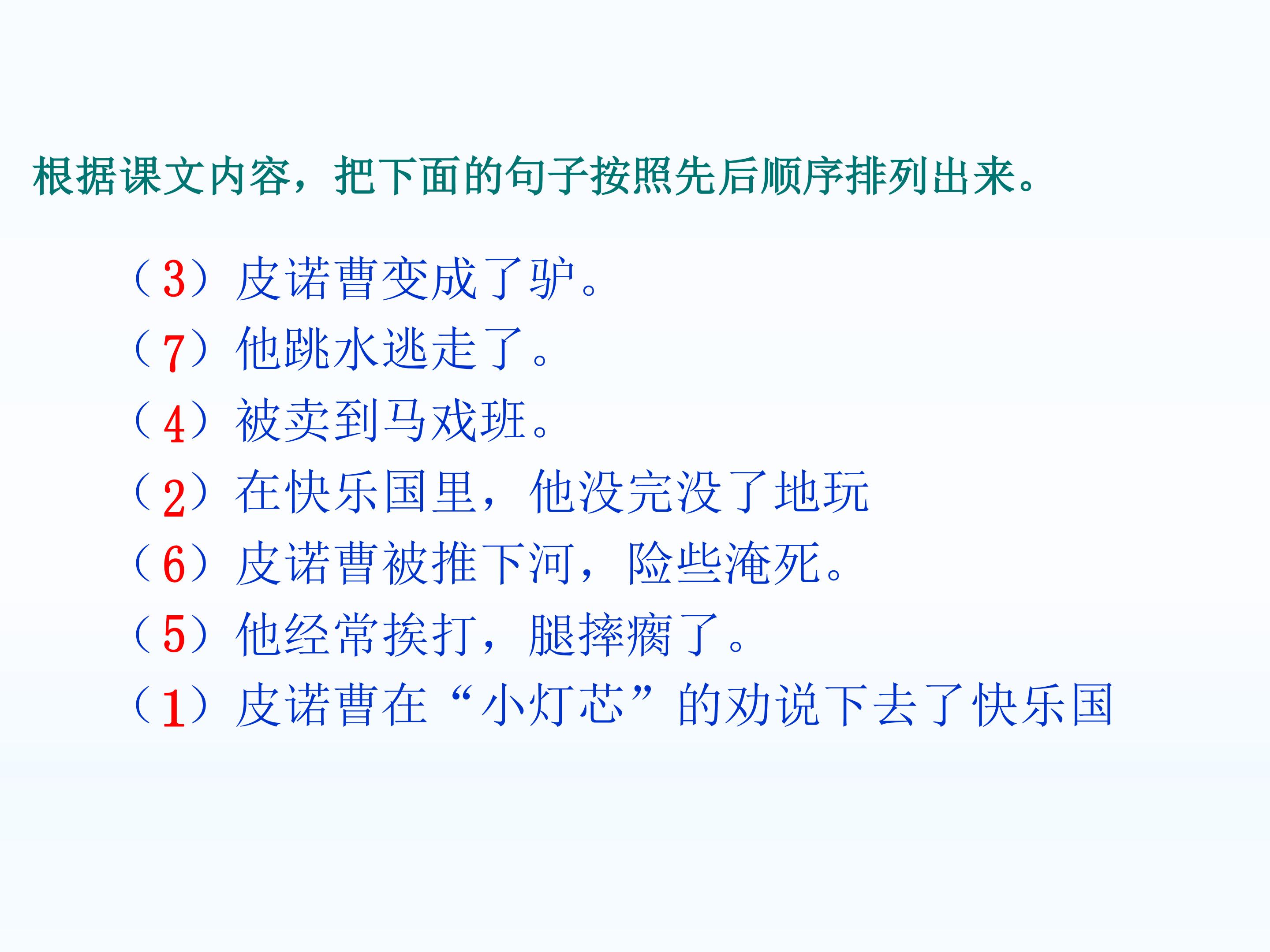 根据课文内容，把下面的句子按照先后顺序排列出来。

（3）皮诺曹变成了驴。
（7）他跳水逃走了。
（4）被卖到马戏班。
（2）在快乐国里，他没完没了地玩
（6）皮诺曹被推下河，险些淹死。
（5）他经常挨打，腿摔瘸了。
（1）皮诺曹在“小灯芯”的劝说下去了快乐国